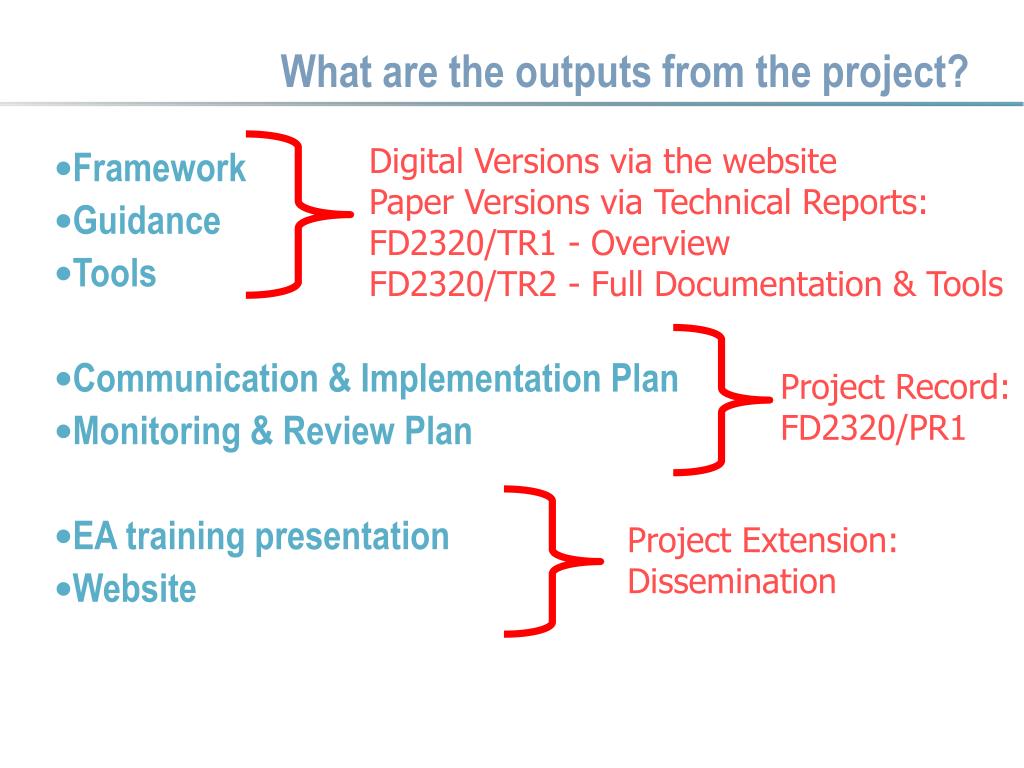 What are the outputs from the project?

•Framework
•Guidance
•Tools

Digital Versions via the website
Paper Versions via Technical Reports:
FD2320/TR1 - Overview
FD2320/TR2 - Full Documentation & Tools

•Communication & Implementation Plan
•Monitoring & Review Plan

Project Record:
FD2320/PR1

•EA training presentation
•Website

Project Extension:
Dissemination